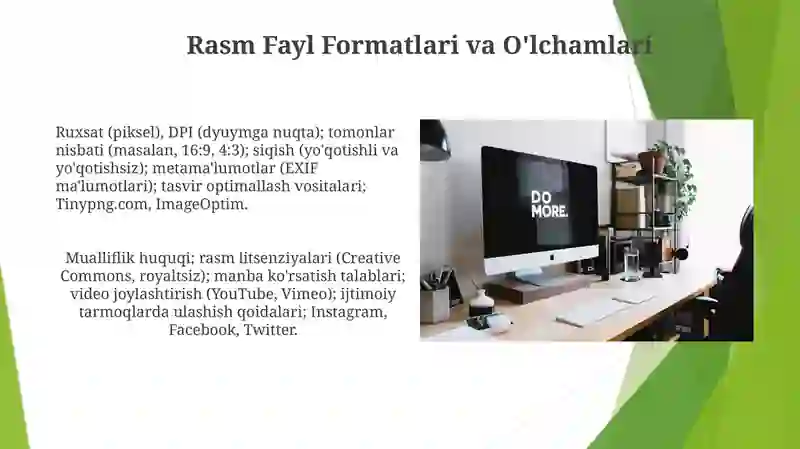 Rasm Fayl Formatlari va O'lchamlari

Ruxsat (piksel), DPI (dyuymga nuqta); tomonlar nisbati (masalan, 16:9, 4:3); siqish (yo'qotishli va yo'qotishsiz); metama'lumotlar (EXIF ma'lumotlari); tasvir optimallash vositalari; Tinypng.com, ImageOptim.

Mualliflik huquqi; rasm litsenziyalari (Creative Commons, royaltsiz); manba ko'rsatish talablari; video joylashtirish (YouTube, Vimeo); ijtimoiy tarmoqlarda ulashish qoidalari; Instagram, Facebook, Twitter.

DO MORE.